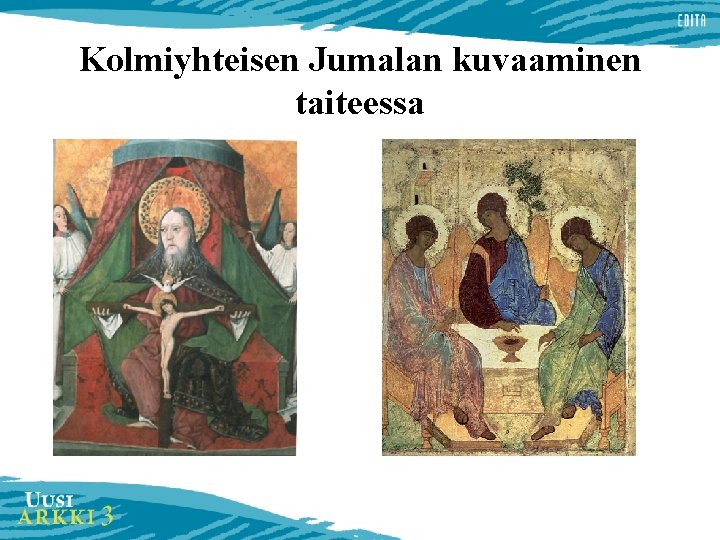 EDITA

Kolmiyhteisen Jumalan kuvaaminen taiteessa

UUSI
ARKKI 3